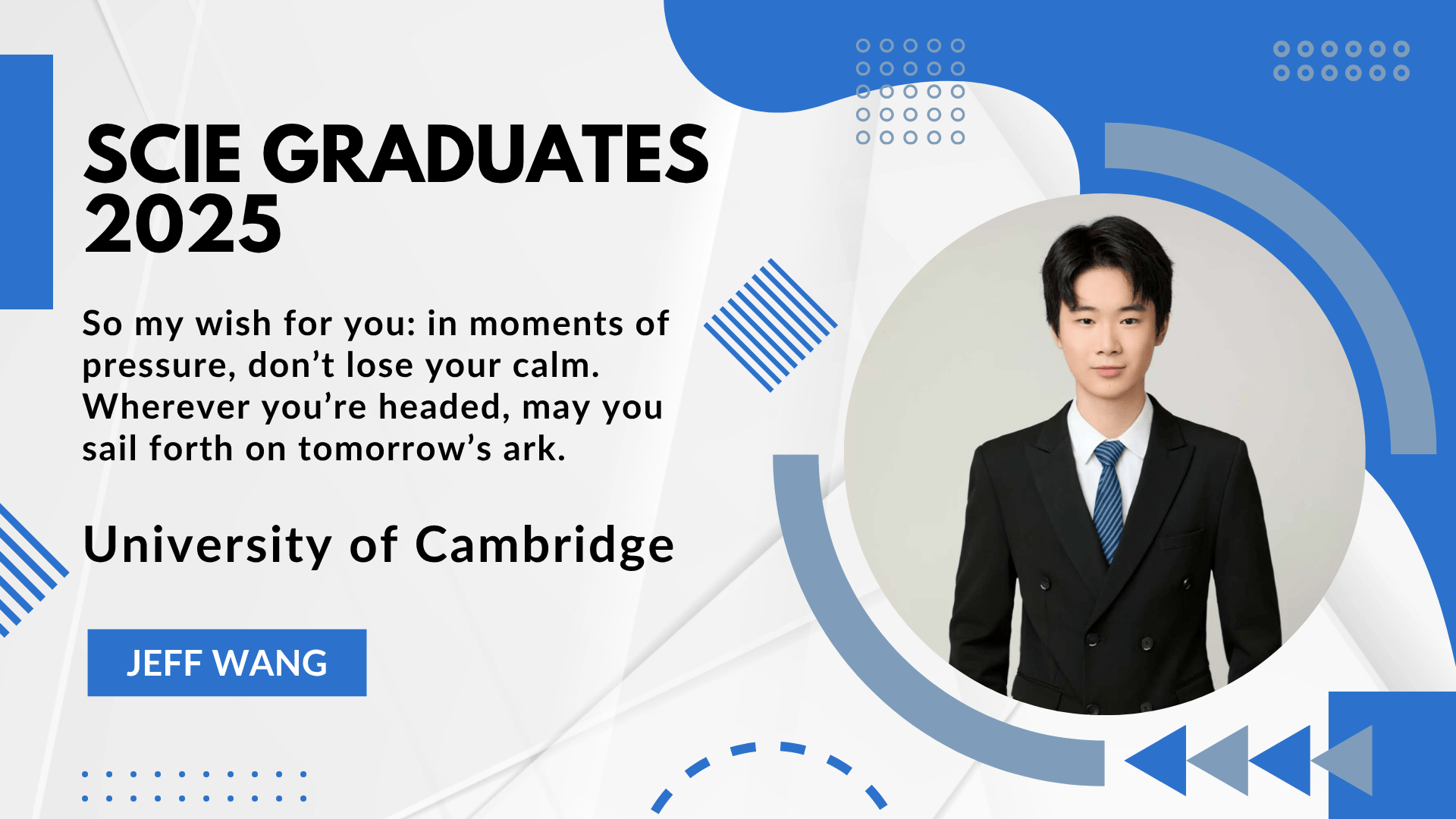 SCIE GRADUATES 2025

So my wish for you: in moments of pressure, don’t lose your calm. Wherever you’re headed, may you sail forth on tomorrow’s ark.

University of Cambridge

JEFF WANG